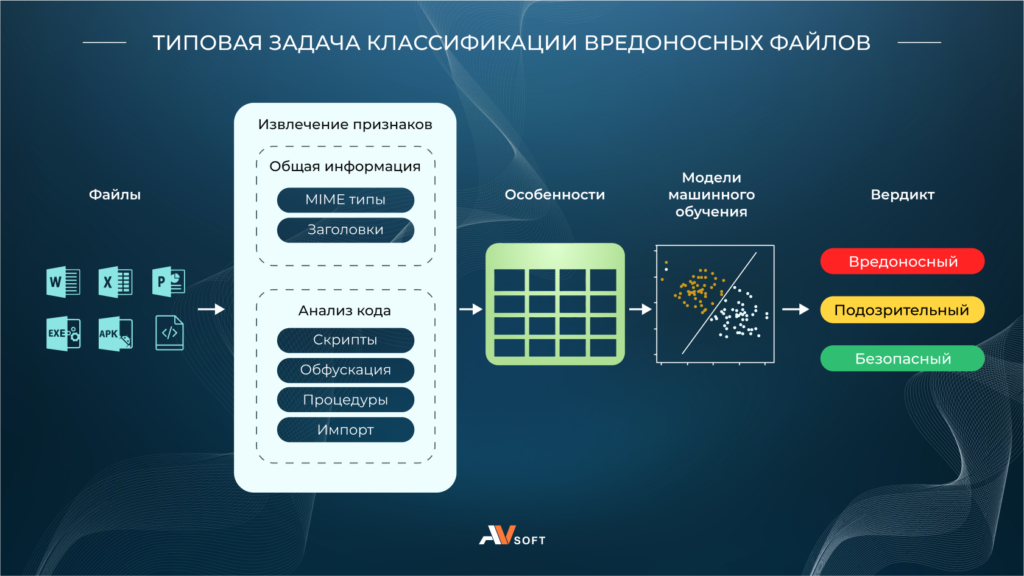 ТИПОВАЯ ЗАДАЧА КЛАССИФИКАЦИИ ВРЕДОНОСНЫХ ФАЙЛОВ

Файлы

W X P
EXE APK </>

Извлечение признаков

Общая информация

MIME типы

Заголовки

Анализ кода

Скрипты

Обфускация

Процедуры

Импорт

Особенности

Модели машинного обучения

Вердикт

Вредоносный

Подозрительный

Безопасный

AV SOFT